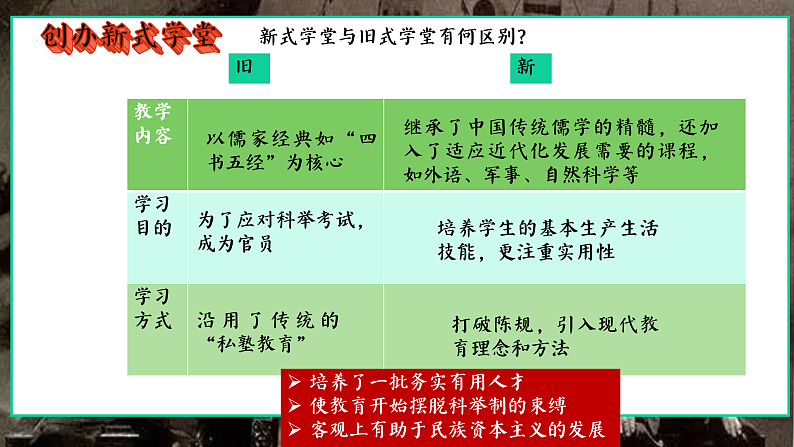 创办新式学堂

新式学堂与旧式学堂有何区别？

|  | 旧 | 新 |
|---|---|---|
| 教学内容 | 以儒家经典如“四书五经”为核心 | 继承了中国传统儒学的精髓，还加入了适应近代化发展需要的课程，如外语、军事、自然科学等 |
| 学习目的 | 为了应对科举考试，成为官员 | 培养学生的基本生产生活技能，更注重实用性 |
| 学习方式 | 沿用了传统的“私塾教育” | 打破陈规，引入现代教育理念和方法 |

➢ 培养了一批务实有用人才
➢ 使教育开始摆脱科举制的束缚
➢ 客观上有助于民族资本主义的发展